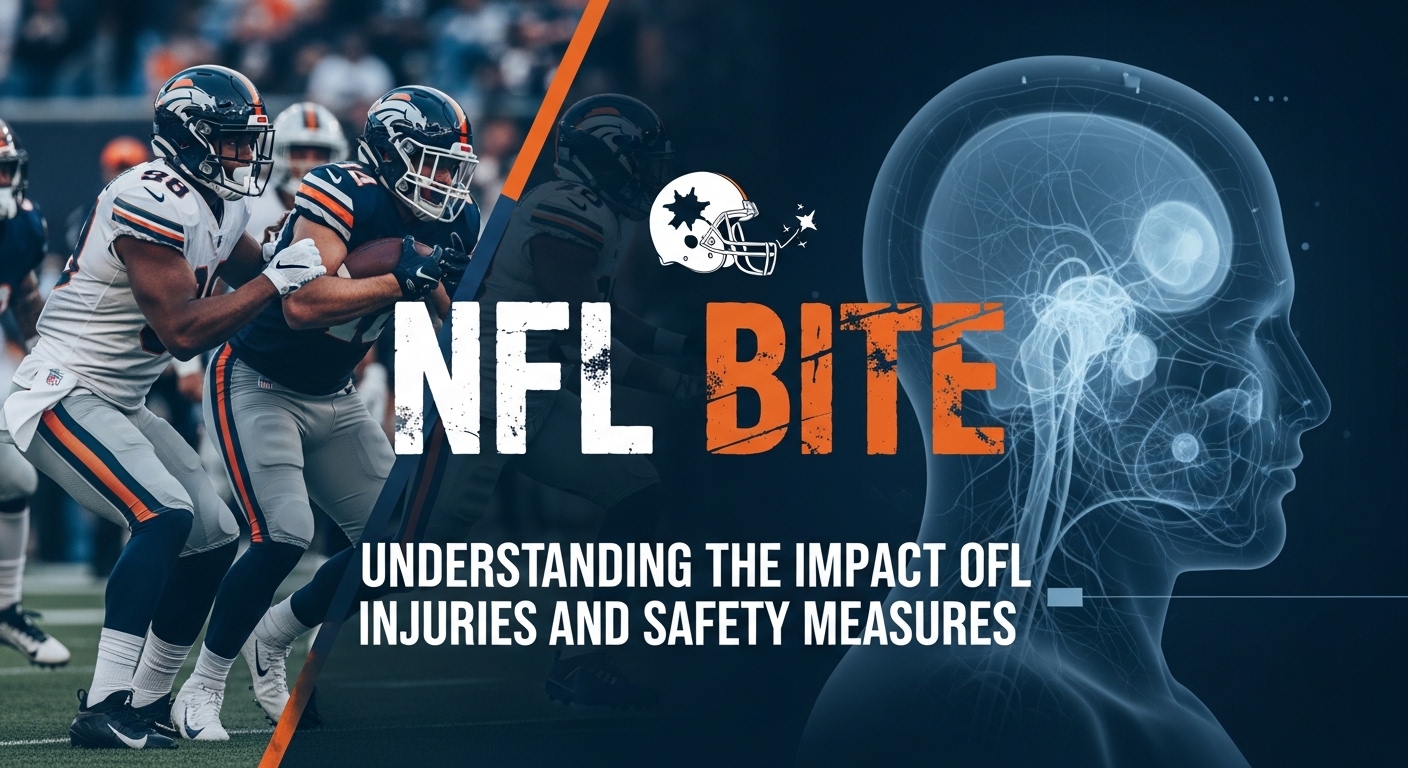 NFL BITE

UNDERSTANDING THE IMPACT OFL INJURIES AND SAFETY MEASURES